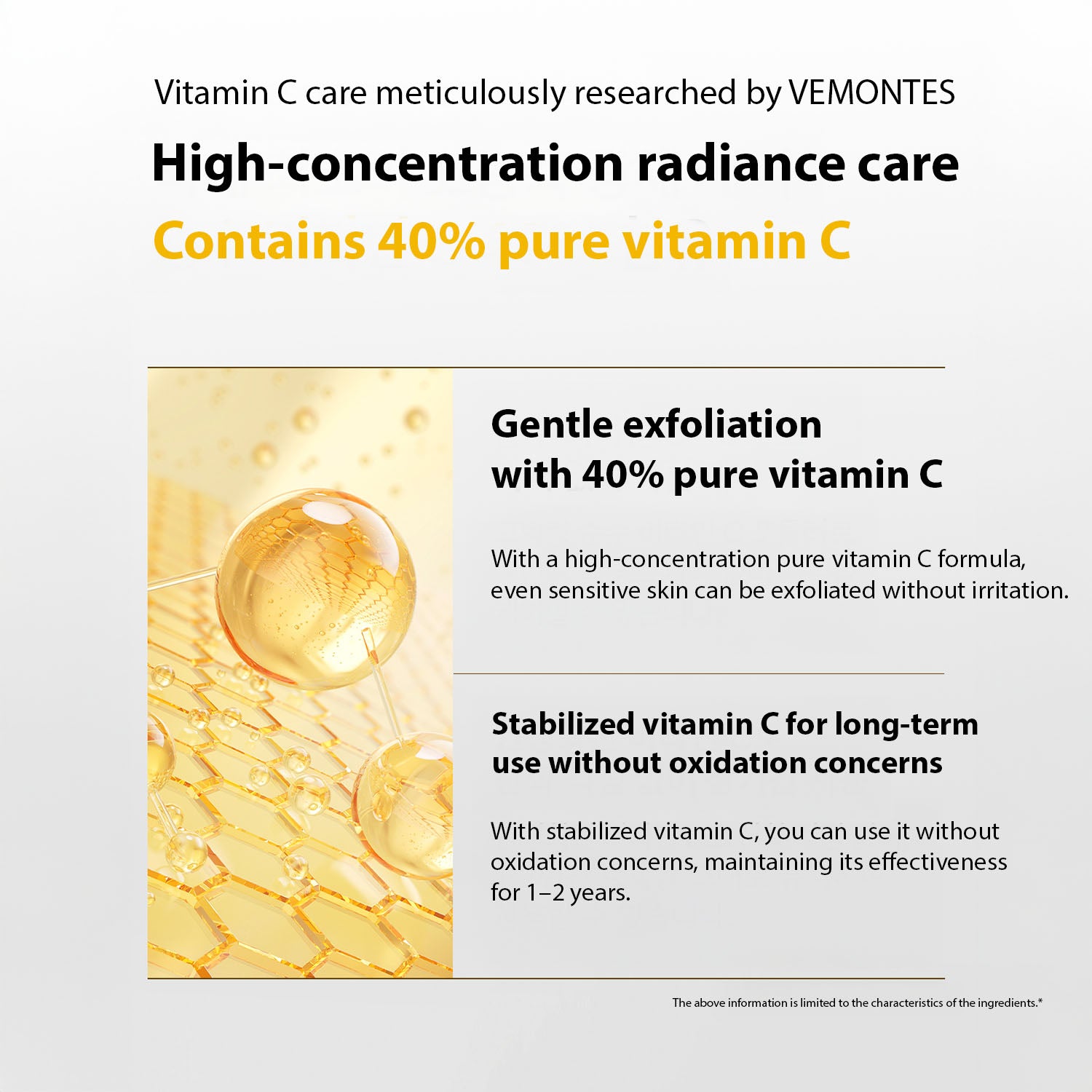 Vitamin C care meticulously researched by VEMONTES

High-concentration radiance care

Contains 40% pure vitamin C

Gentle exfoliation with 40% pure vitamin C

With a high-concentration pure vitamin C formula, even sensitive skin can be exfoliated without irritation.

Stabilized vitamin C for long-term use without oxidation concerns

With stabilized vitamin C, you can use it without oxidation concerns, maintaining its effectiveness for 1–2 years.

The above information is limited to the characteristics of the ingredients.*